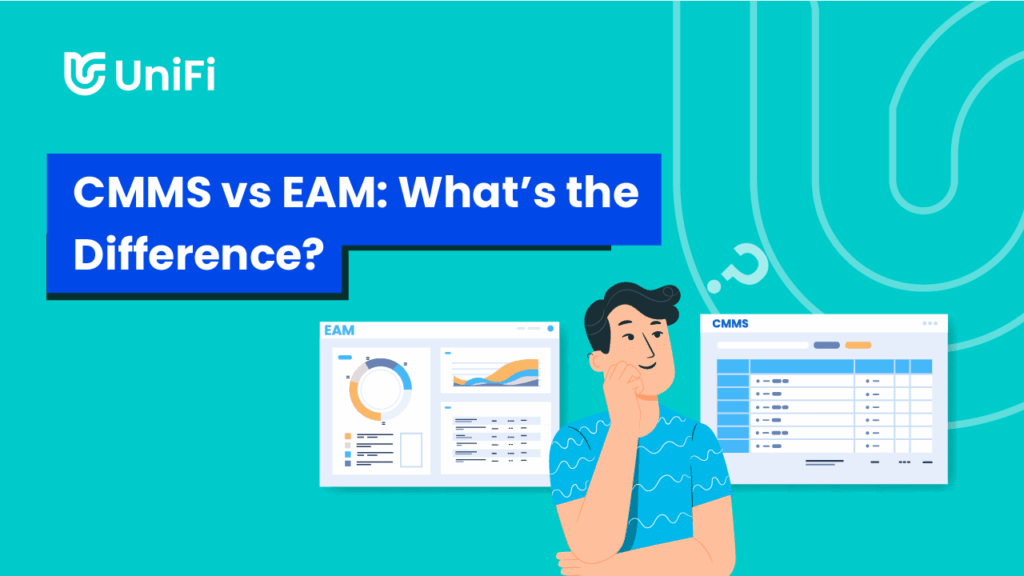 UniFi

CMMS vs EAM: What's the Difference?

EAM

CMMS